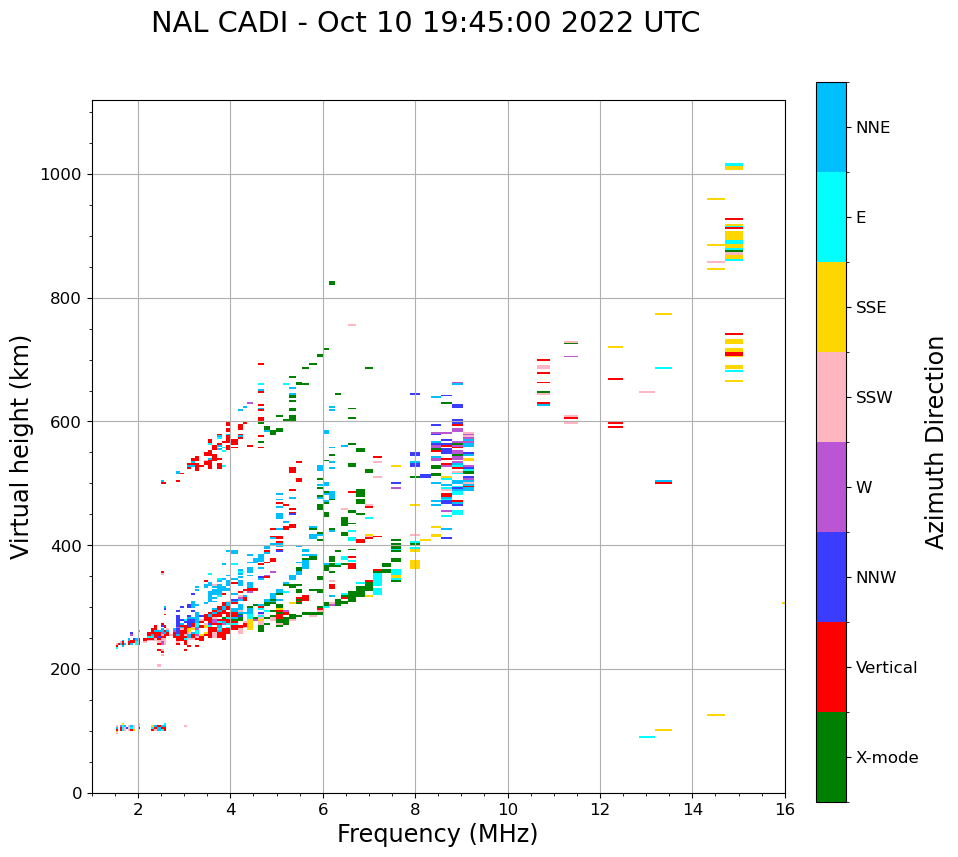 NAL CADI - Oct 10 19:45:00 2022 UTC

Virtual height (km)

1000
800
600
400
200
0

2
4
6
8
10
12
14
16

Frequency (MHz)

NNE
E
SSE
SSW
W
NNW
Vertical
X-mode

Azimuth Direction